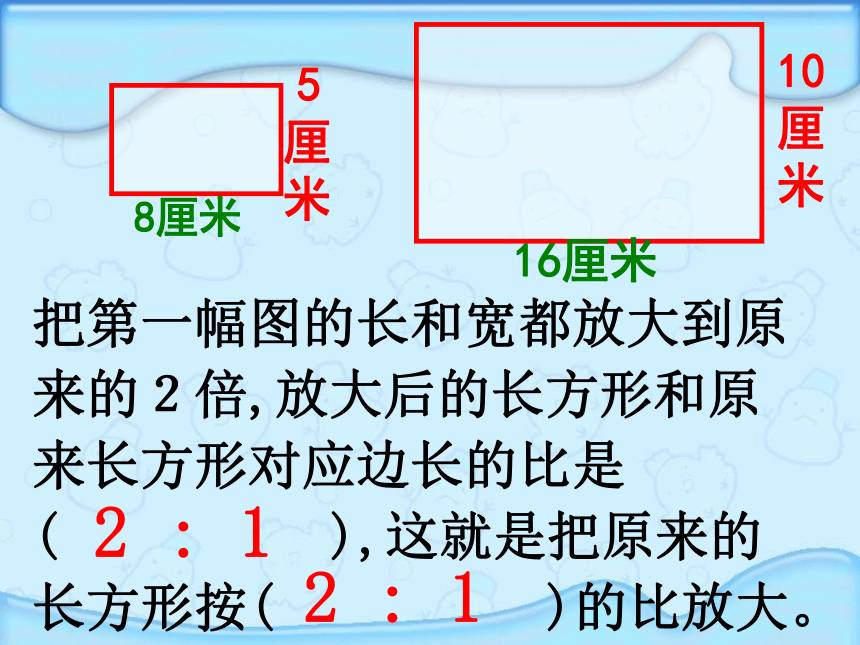 5厘米

8厘米

10厘米

16厘米

把第一幅图的长和宽都放大到原来的 2 倍,放大后的长方形和原来长方形对应边长的比是（ 2 ： 1 ）,这就是把原来的长方形按（ 2 ： 1 ）的比放大。